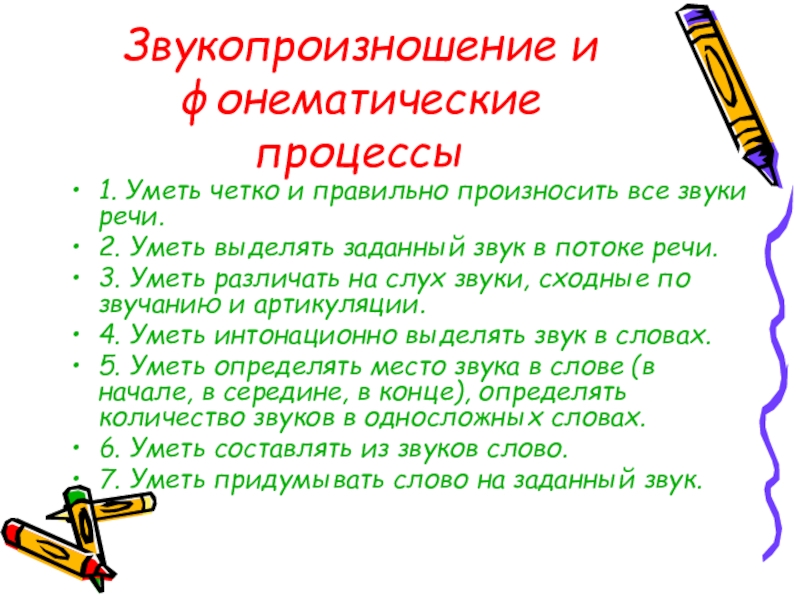 Звукопроизношение и фонематические процессы

• 1. Уметь четко и правильно произносить все звуки речи.
• 2. Уметь выделять заданный звук в потоке речи.
• 3. Уметь различать на слух звуки, сходные по звучанию и артикуляции.
• 4. Уметь интонационно выделять звук в словах.
• 5. Уметь определять место звука в слове (в начале, в середине, в конце), определять количество звуков в односложных словах.
• 6. Уметь составлять из звуков слово.
• 7. Уметь придумывать слово на заданный звук.